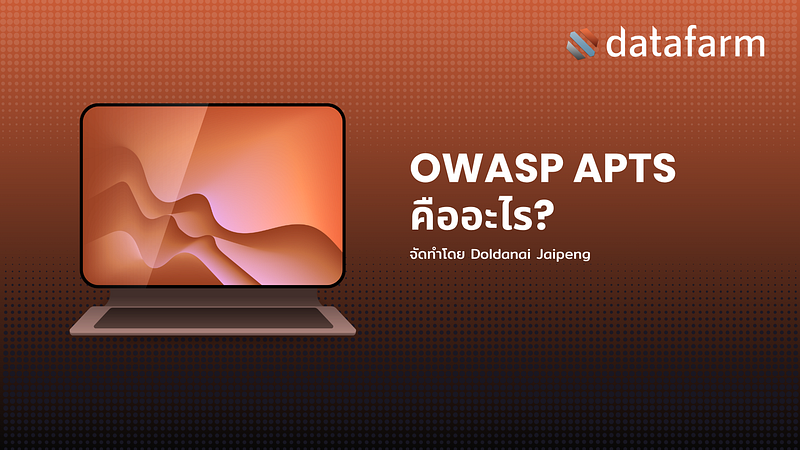 datafarm

OWASP APTS
คืออะไร?

จัดทำโดย Doldanai Jaipeng